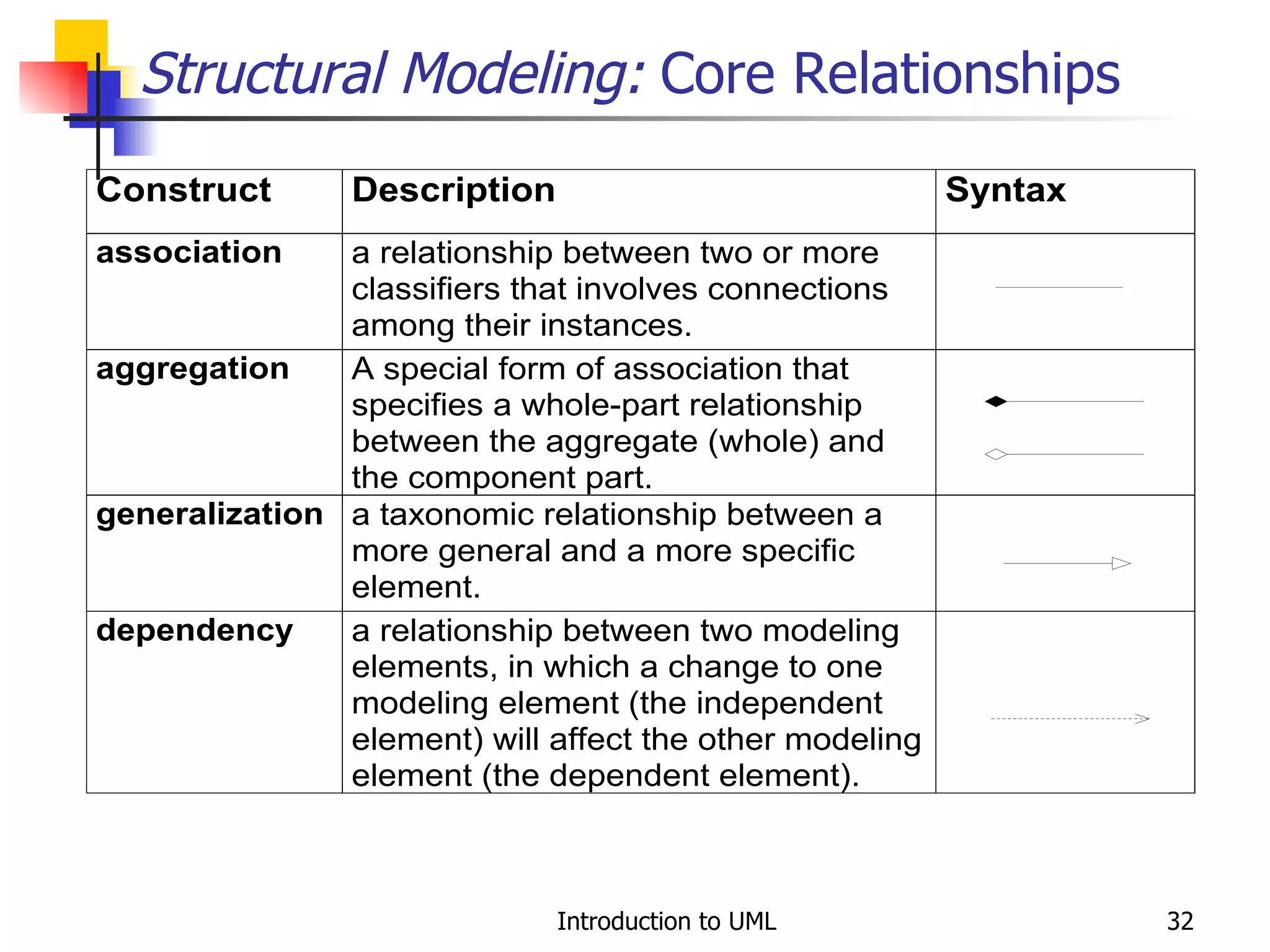 Structural Modeling: Core Relationships

| Construct | Description | Syntax |
|---|---|---|
| association | a relationship between two or more classifiers that involves connections among their instances. | |
| aggregation | A special form of association that specifies a whole-part relationship between the aggregate (whole) and the component part. | |
| generalization | a taxonomic relationship between a more general and a more specific element. | |
| dependency | a relationship between two modeling elements, in which a change to one modeling element (the independent element) will affect the other modeling element (the dependent element). | |

Introduction to UML

32